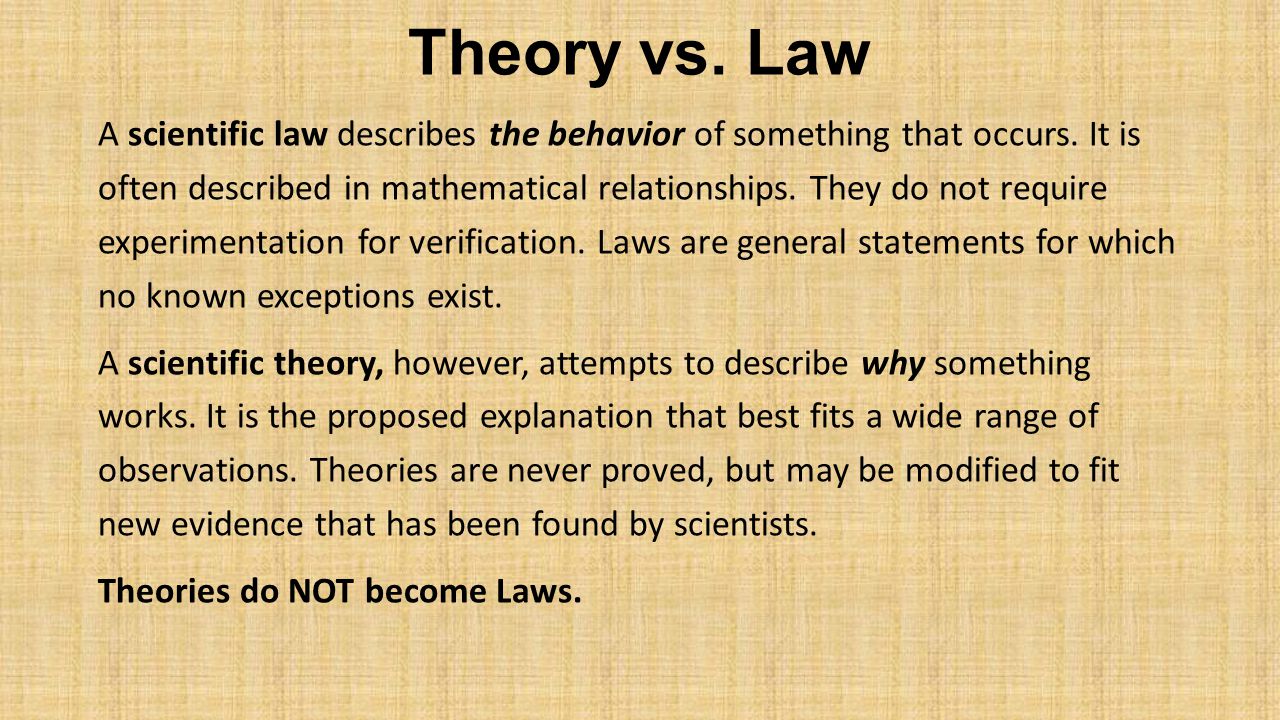 Theory vs. Law

A scientific law describes the behavior of something that occurs. It is often described in mathematical relationships. They do not require experimentation for verification. Laws are general statements for which no known exceptions exist.

A scientific theory, however, attempts to describe why something works. It is the proposed explanation that best fits a wide range of observations. Theories are never proved, but may be modified to fit new evidence that has been found by scientists.

Theories do NOT become Laws.